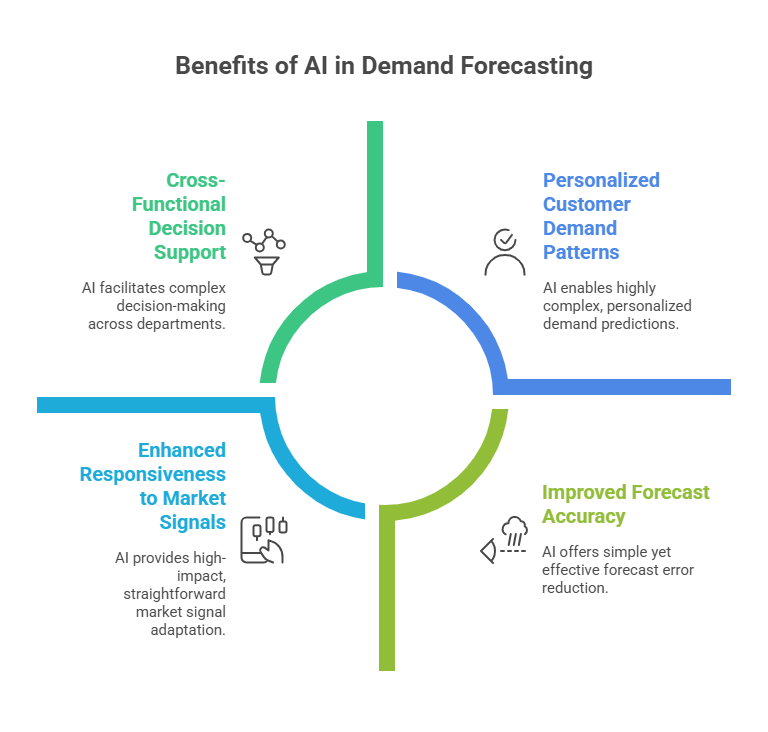 Benefits of AI in Demand Forecasting

Cross-Functional Decision Support

AI facilitates complex decision-making across departments.

Personalized Customer Demand Patterns

AI enables highly complex, personalized demand predictions.

Enhanced Responsiveness to Market Signals

AI provides high-impact, straightforward market signal adaptation.

Improved Forecast Accuracy

AI offers simple yet effective forecast error reduction.